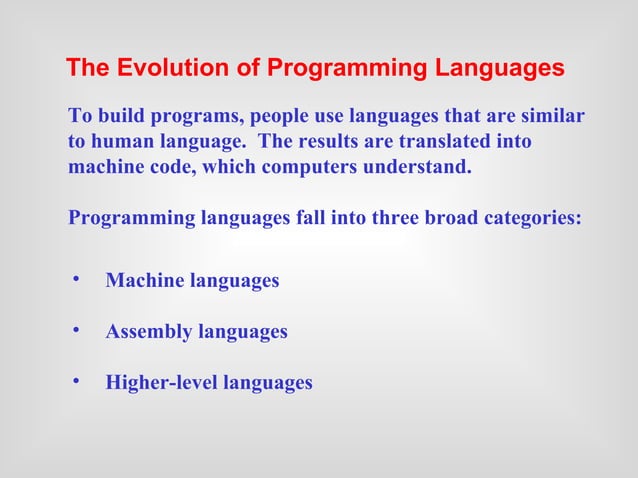 The Evolution of Programming Languages

To build programs, people use languages that are similar to human language. The results are translated into machine code, which computers understand.

Programming languages fall into three broad categories:

• Machine languages

• Assembly languages

• Higher-level languages